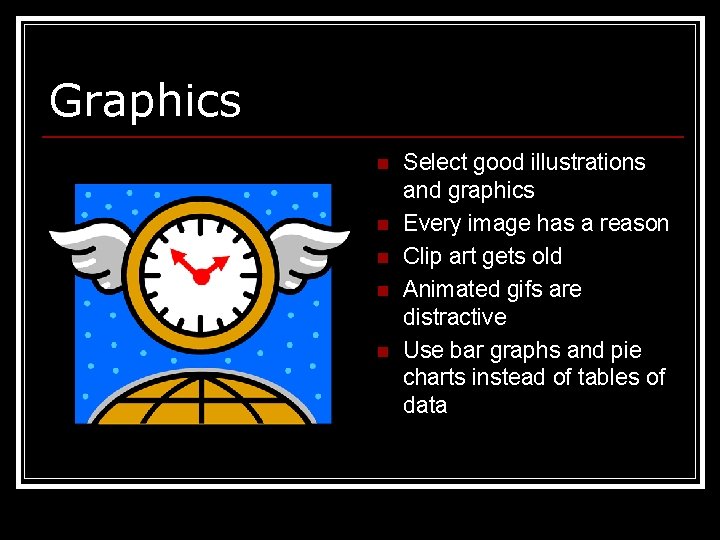 Graphics

- Select good illustrations and graphics
- Every image has a reason
- Clip art gets old
- Animated gifs are distractive
- Use bar graphs and pie charts instead of tables of data